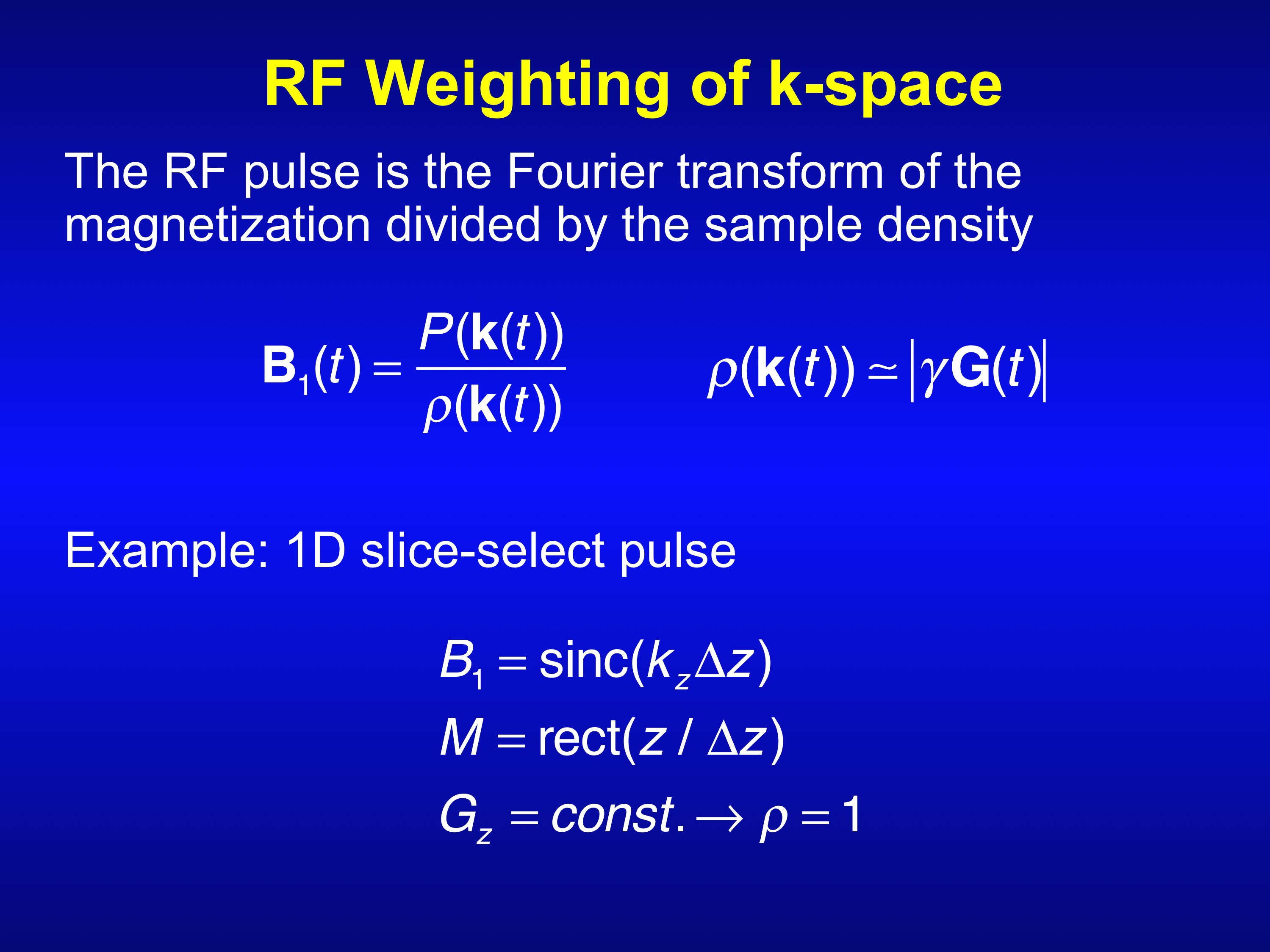 RF Weighting of k-space

The RF pulse is the Fourier transform of the magnetization divided by the sample density

$\mathbf{B}_1(t) = \frac{P(\mathbf{k}(t))}{\rho(\mathbf{k}(t))}$ $\rho(\mathbf{k}(t)) \simeq |\gamma \mathbf{G}(t)|$

Example: 1D slice-select pulse

$B_1 = \text{sinc}(k_z \Delta z)$
$M = \text{rect}(z / \Delta z)$
$G_z = const. \rightarrow \rho = 1$